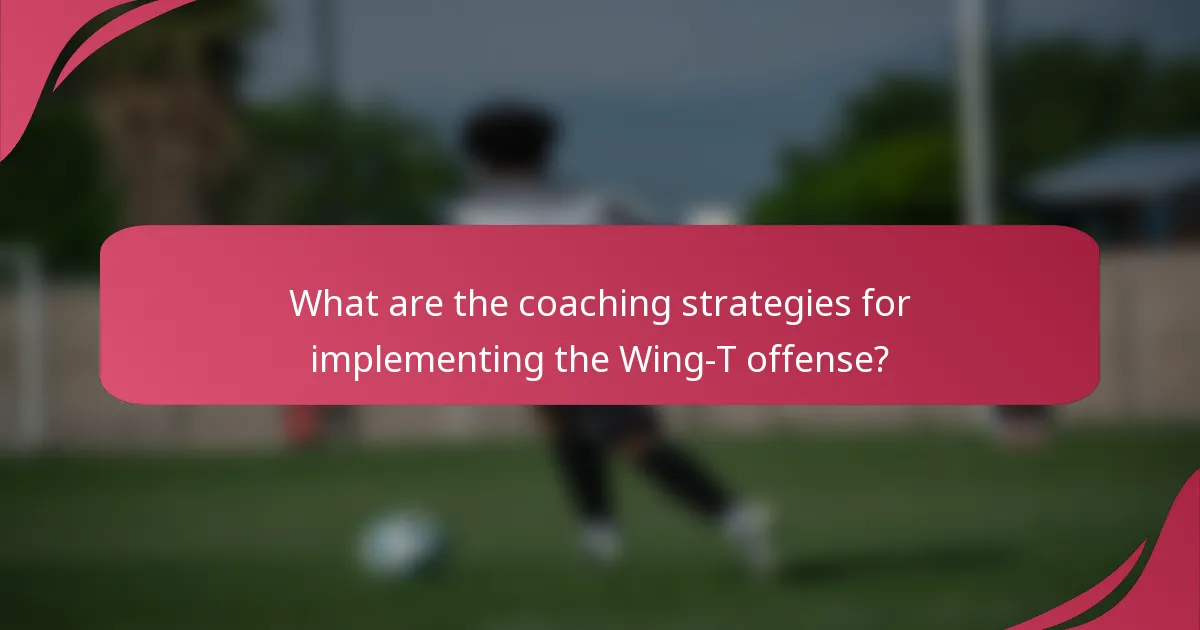 What are the coaching strategies for implementing the Wing-T offense?